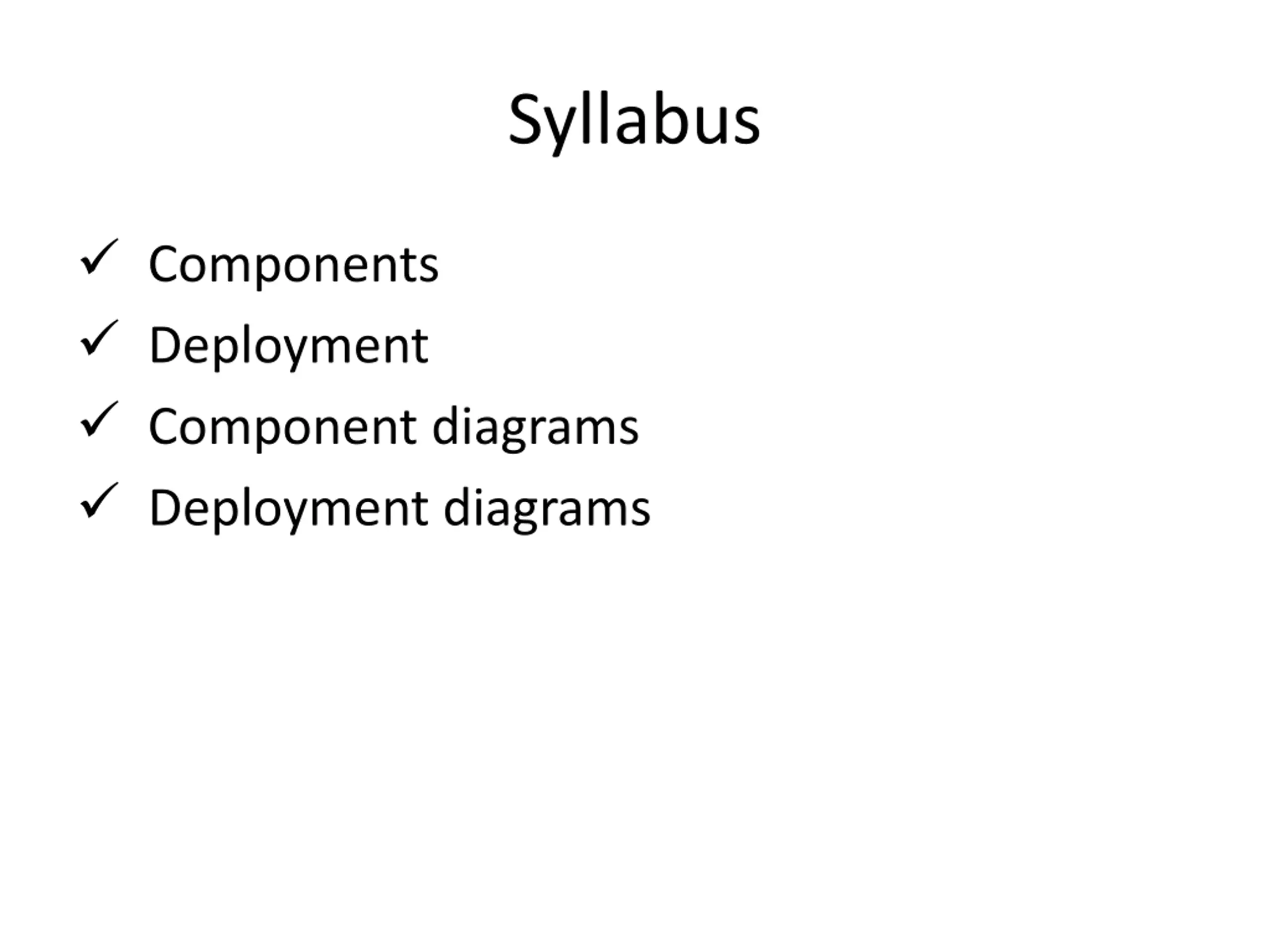 Syllabus

✓ Components
✓ Deployment
✓ Component diagrams
✓ Deployment diagrams